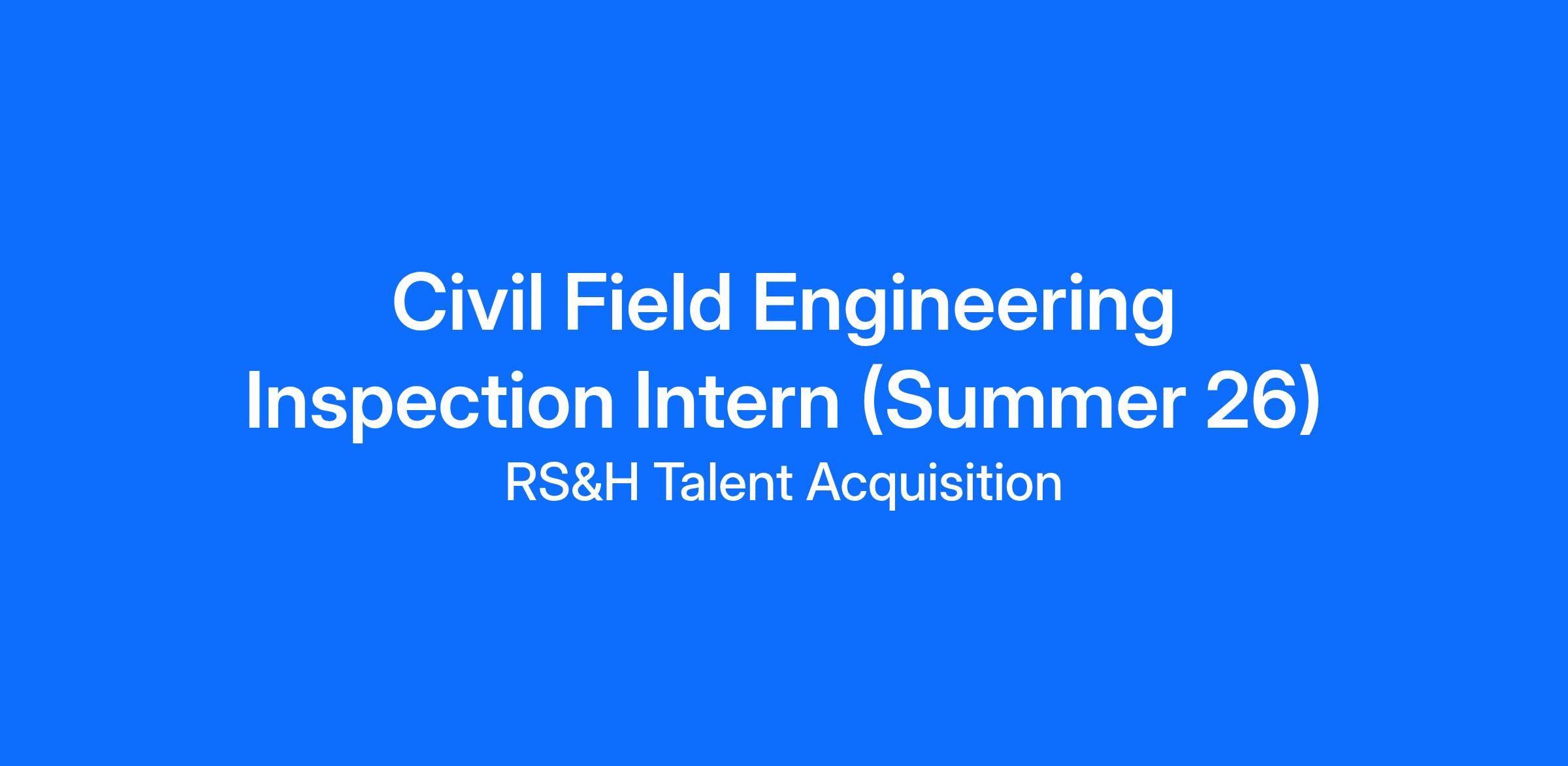 Civil Field Engineering Inspection Intern (Summer 26)

RS&H Talent Acquisition